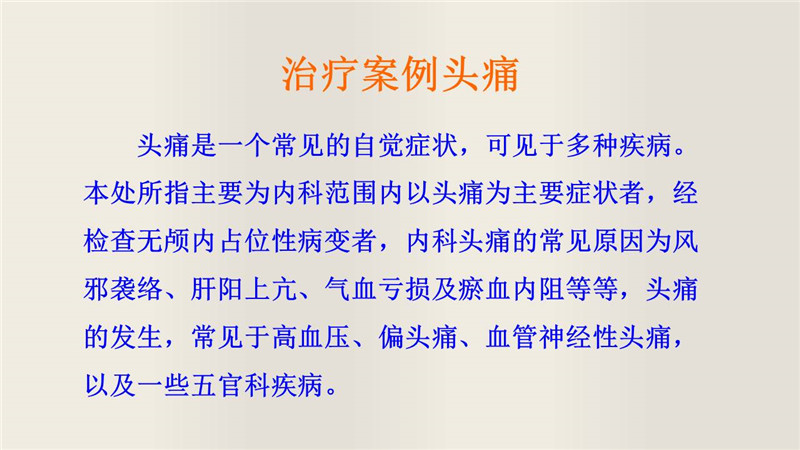 治疗案例头痛

头痛是一个常见的自觉症状，可见于多种疾病。本处所指主要为内科范围内以头痛为主要症状者，经检查无颅内占位性病变者，内科头痛的常见原因为风邪袭络、肝阳上亢、气血亏损及瘀血内阻等等，头痛的发生，常见于高血压、偏头痛、血管神经性头痛，以及一些五官科疾病。